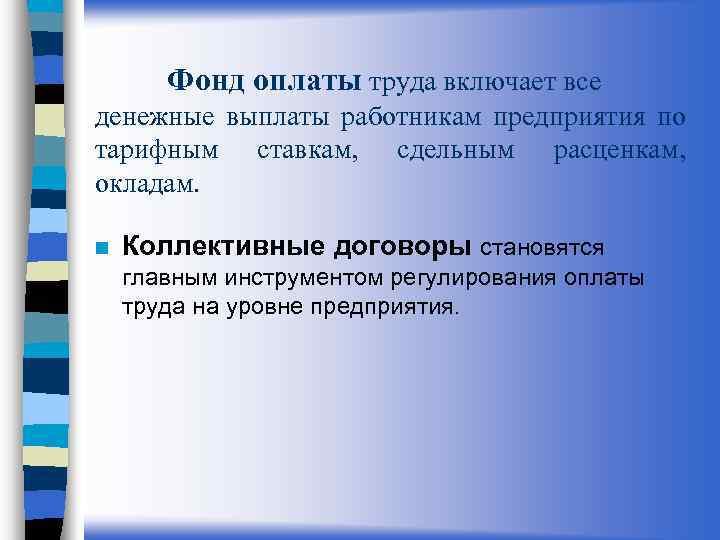 Фонд оплаты труда включает все денежные выплаты работникам предприятия по тарифным ставкам, сдельным расценкам, окладам.

Коллективные договоры становятся главным инструментом регулирования оплаты труда на уровне предприятия.